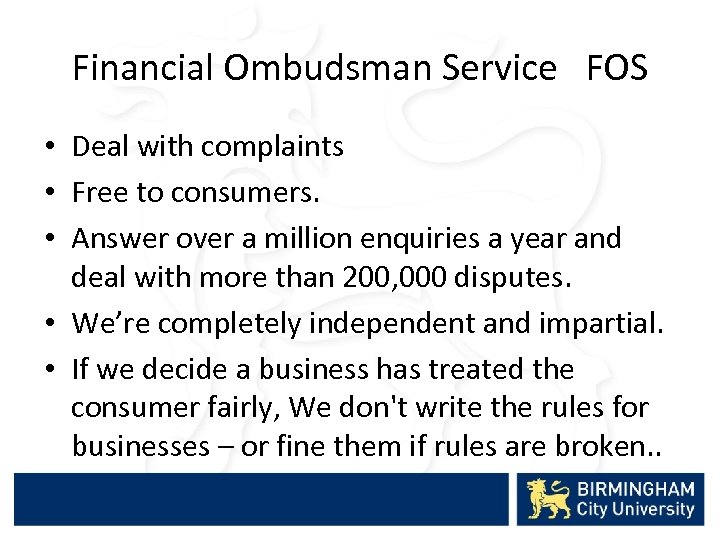 Financial Ombudsman Service FOS

• Deal with complaints
• Free to consumers.
• Answer over a million enquiries a year and deal with more than 200,000 disputes.
• We're completely independent and impartial.
• If we decide a business has treated the consumer fairly, We don't write the rules for businesses – or fine them if rules are broken..

BIRMINGHAM City University